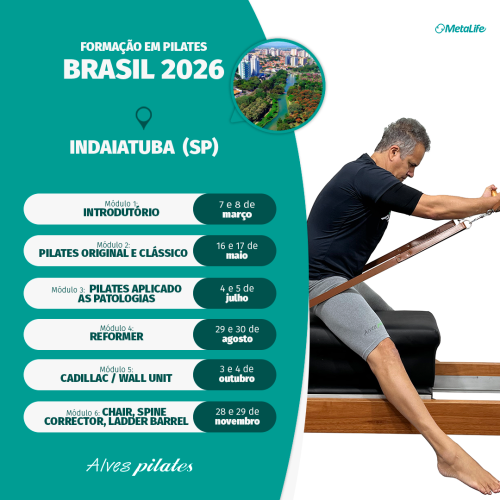 MetaLife

FORMAÇÃO EM PILATES
BRASIL 2026

INDAIATUBA (SP)

Módulo 1:
INTRODUTÓRIO
7 e 8 de
março

Módulo 2:
PILATES ORIGINAL E CLÁSSICO
16 e 17 de
maio

Módulo 3: PILATES APLICADO AS PATOLOGIAS
4 e 5 de
julho

Módulo 4:
REFORMER
29 e 30 de
agosto

Módulo 5:
CADILLAC / WALL UNIT
3 e 4 de
outubro

Módulo 6: CHAIR, SPINE CORRECTOR, LADDER BARREL
28 e 29 de
novembro

Alves pilates